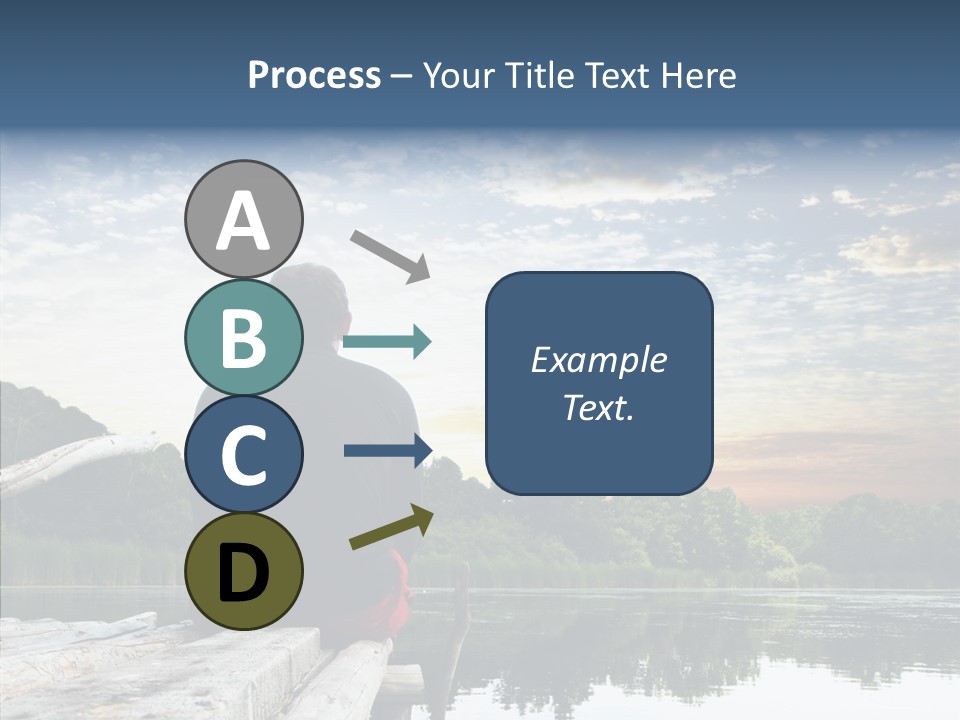 Process – Your Title Text Here

A

B

C

D

Example Text.